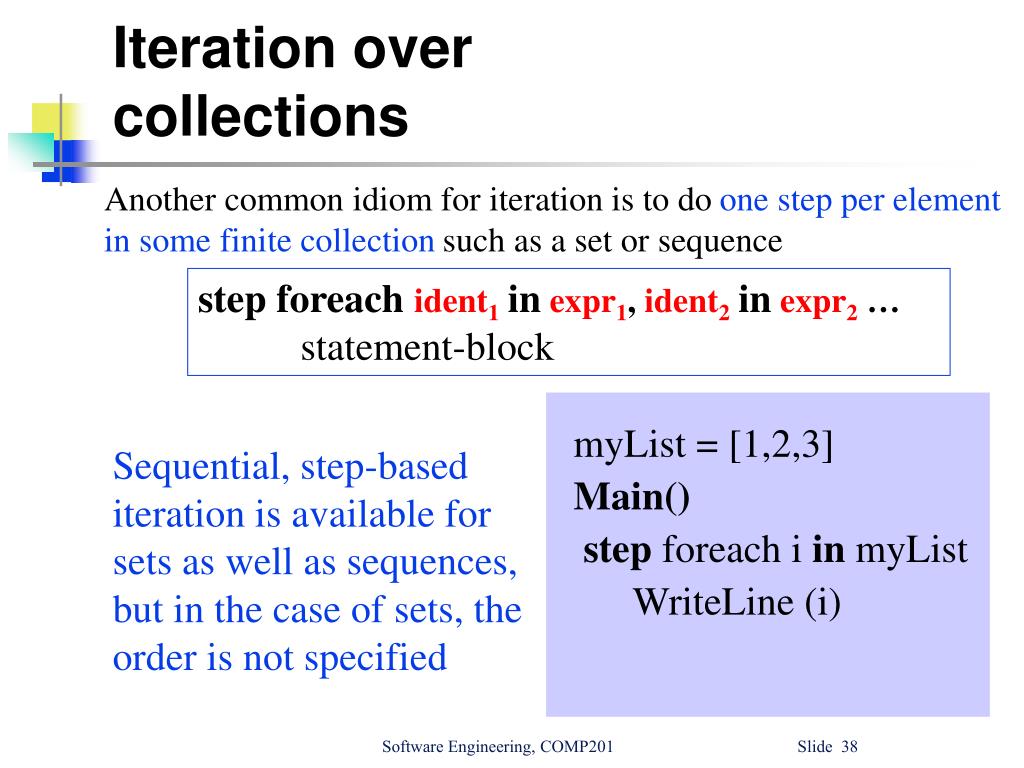 Iteration over collections

Another common idiom for iteration is to do one step per element in some finite collection such as a set or sequence

step foreach $ident_1$ in $expr_1$, $ident_2$ in $expr_2$ …
statement-block

Sequential, step-based iteration is available for sets as well as sequences, but in the case of sets, the order is not specified

myList = [1,2,3]
Main()
step foreach i in myList
WriteLine (i)

Software Engineering, COMP201

Slide 38